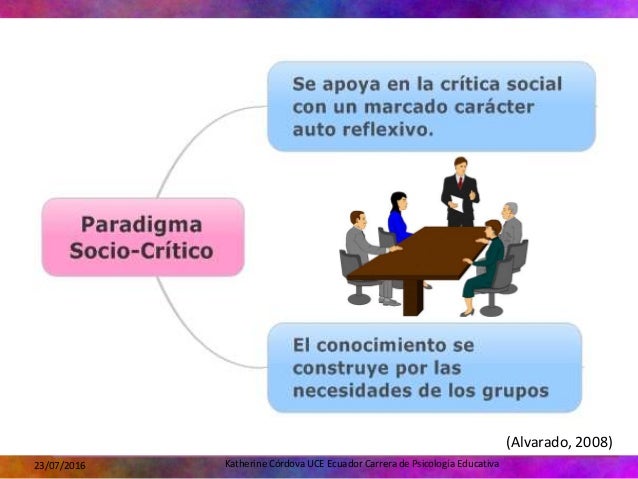 Paradigma Socio-Crítico

Se apoya en la crítica social con un marcado carácter auto reflexivo.

El conocimiento se construye por las necesidades de los grupos

(Alvarado, 2008)

23/07/2016

Katherine Córdova UCE Ecuador Carrera de Psicología Educativa